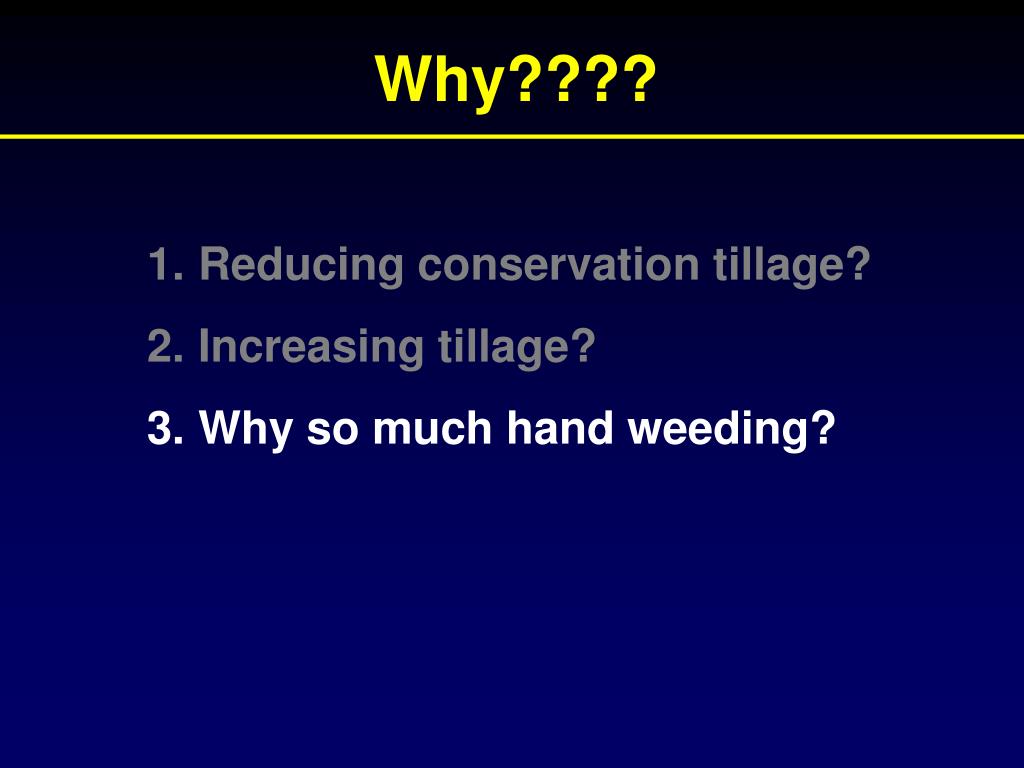 Why????

1. Reducing conservation tillage?
2. Increasing tillage?
3. Why so much hand weeding?